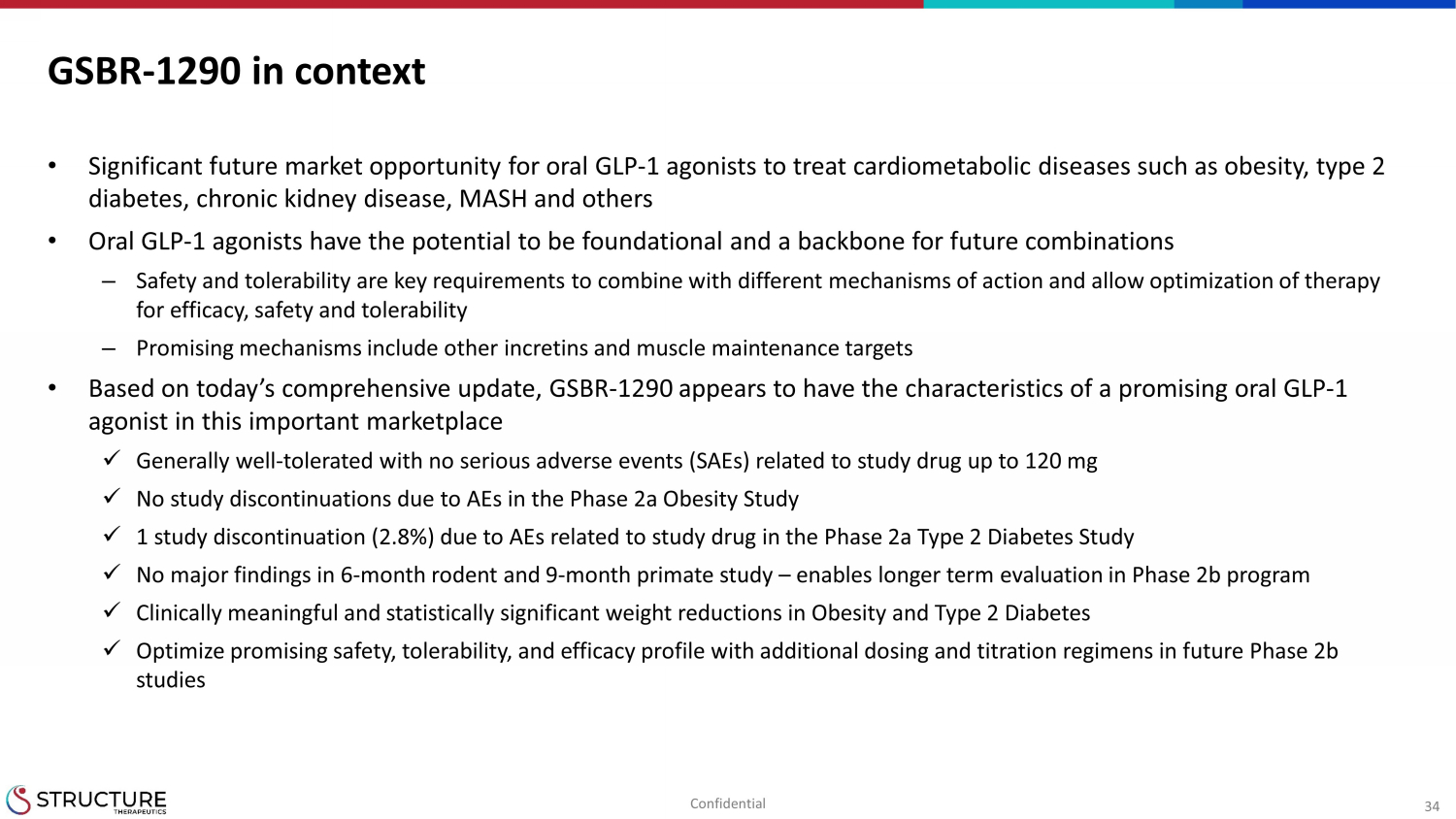 GSBR-1290 in context

• Significant future market opportunity for oral GLP-1 agonists to treat cardiometabolic diseases such as obesity, type 2 diabetes, chronic kidney disease, MASH and others

• Oral GLP-1 agonists have the potential to be foundational and a backbone for future combinations

– Safety and tolerability are key requirements to combine with different mechanisms of action and allow optimization of therapy for efficacy, safety and tolerability

– Promising mechanisms include other incretins and muscle maintenance targets

• Based on today's comprehensive update, GSBR-1290 appears to have the characteristics of a promising oral GLP-1 agonist in this important marketplace

✓ Generally well-tolerated with no serious adverse events (SAEs) related to study drug up to 120 mg

✓ No study discontinuations due to AEs in the Phase 2a Obesity Study

✓ 1 study discontinuation (2.8%) due to AEs related to study drug in the Phase 2a Type 2 Diabetes Study

✓ No major findings in 6-month rodent and 9-month primate study – enables longer term evaluation in Phase 2b program

✓ Clinically meaningful and statistically significant weight reductions in Obesity and Type 2 Diabetes

✓ Optimize promising safety, tolerability, and efficacy profile with additional dosing and titration regimens in future Phase 2b studies

STRUCTURE THERAPEUTICS

Confidential

34